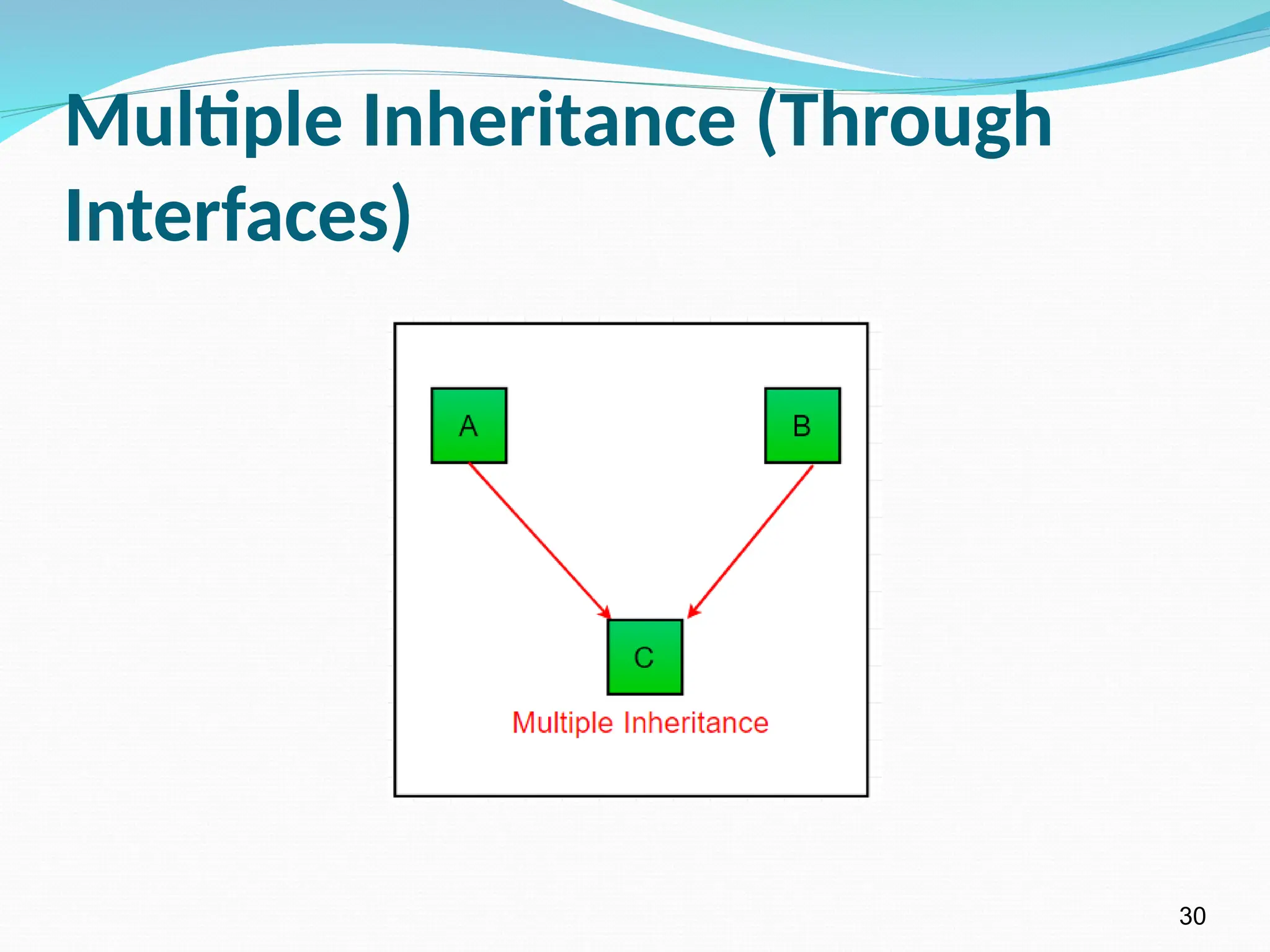 Multiple Inheritance (Through Interfaces)

A

B

C

Multiple Inheritance

30